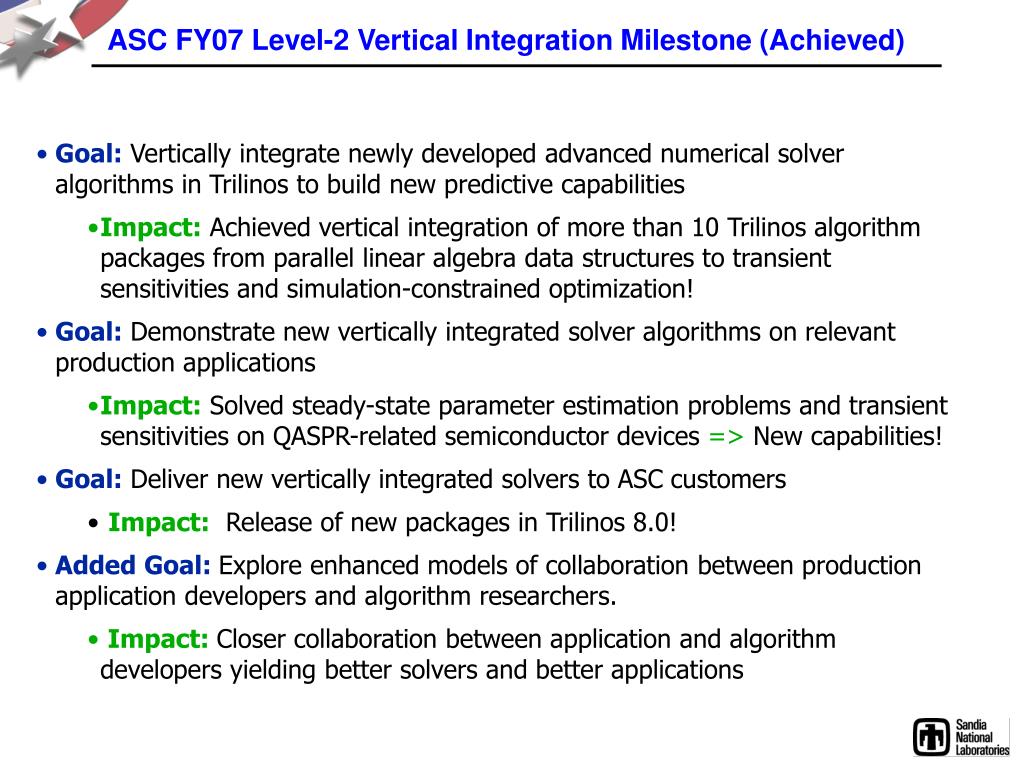 ASC FY07 Level-2 Vertical Integration Milestone (Achieved)

• Goal: Vertically integrate newly developed advanced numerical solver algorithms in Trilinos to build new predictive capabilities

•Impact: Achieved vertical integration of more than 10 Trilinos algorithm packages from parallel linear algebra data structures to transient sensitivities and simulation-constrained optimization!

• Goal: Demonstrate new vertically integrated solver algorithms on relevant production applications

•Impact: Solved steady-state parameter estimation problems and transient sensitivities on QASPR-related semiconductor devices => New capabilities!

• Goal: Deliver new vertically integrated solvers to ASC customers

• Impact: Release of new packages in Trilinos 8.0!

• Added Goal: Explore enhanced models of collaboration between production application developers and algorithm researchers.

• Impact: Closer collaboration between application and algorithm developers yielding better solvers and better applications

Sandia National Laboratories